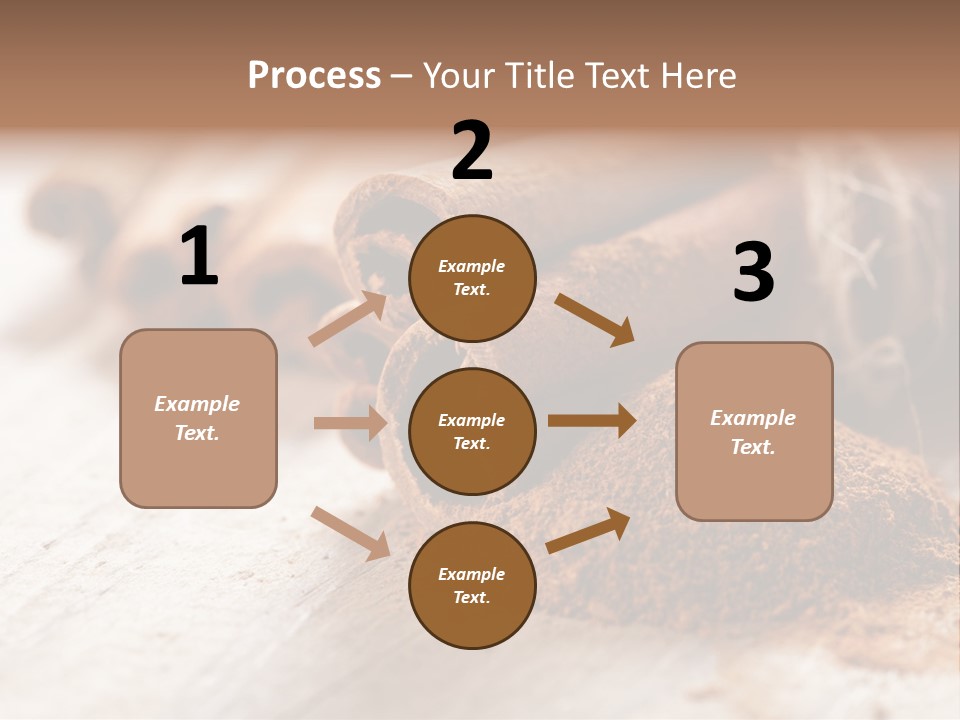 Process – Your Title Text Here

1

Example Text.

2

Example Text.

Example Text.

Example Text.

3

Example Text.